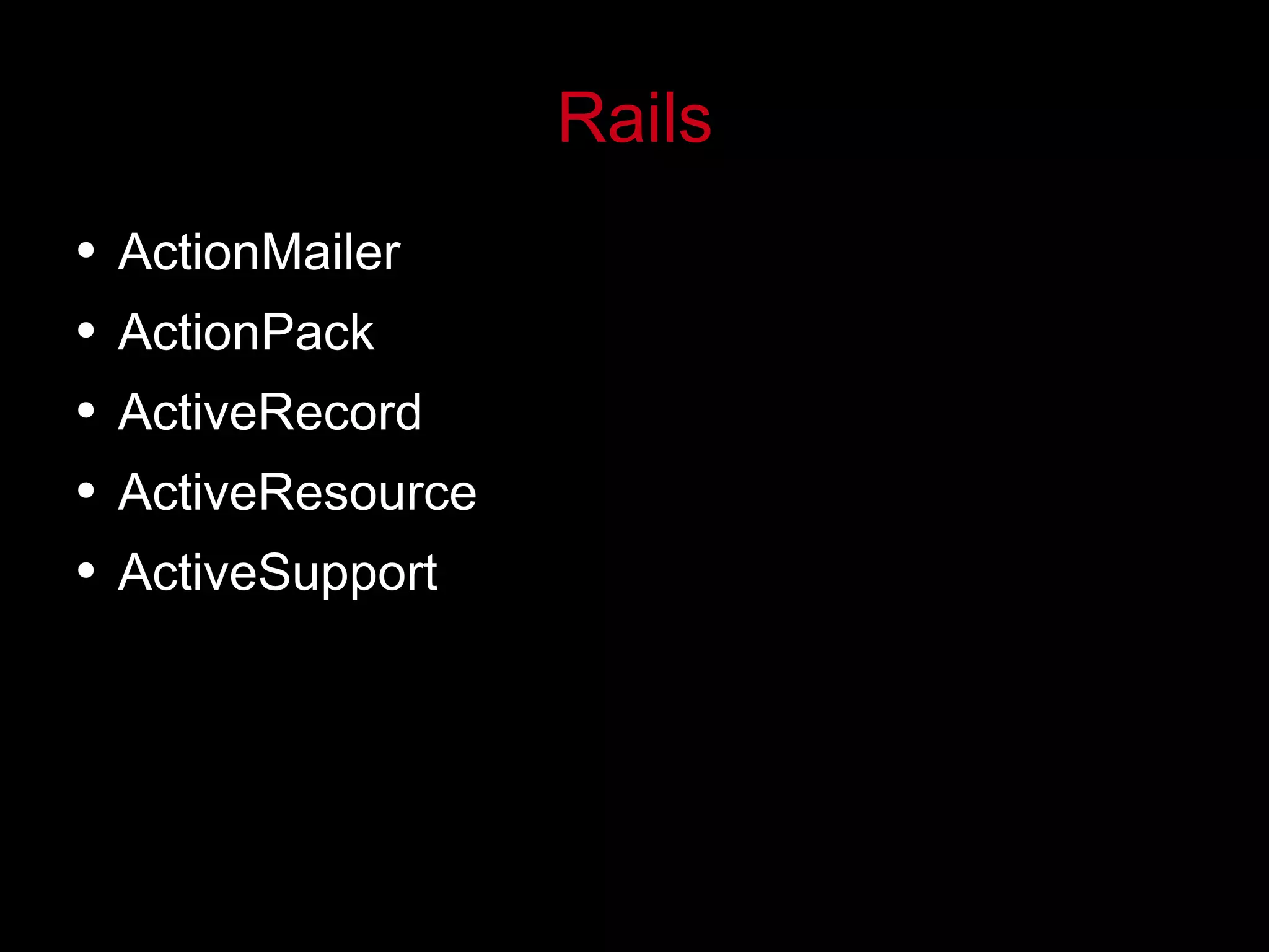 Rails

• ActionMailer
• ActionPack
• ActiveRecord
• ActiveResource
• ActiveSupport